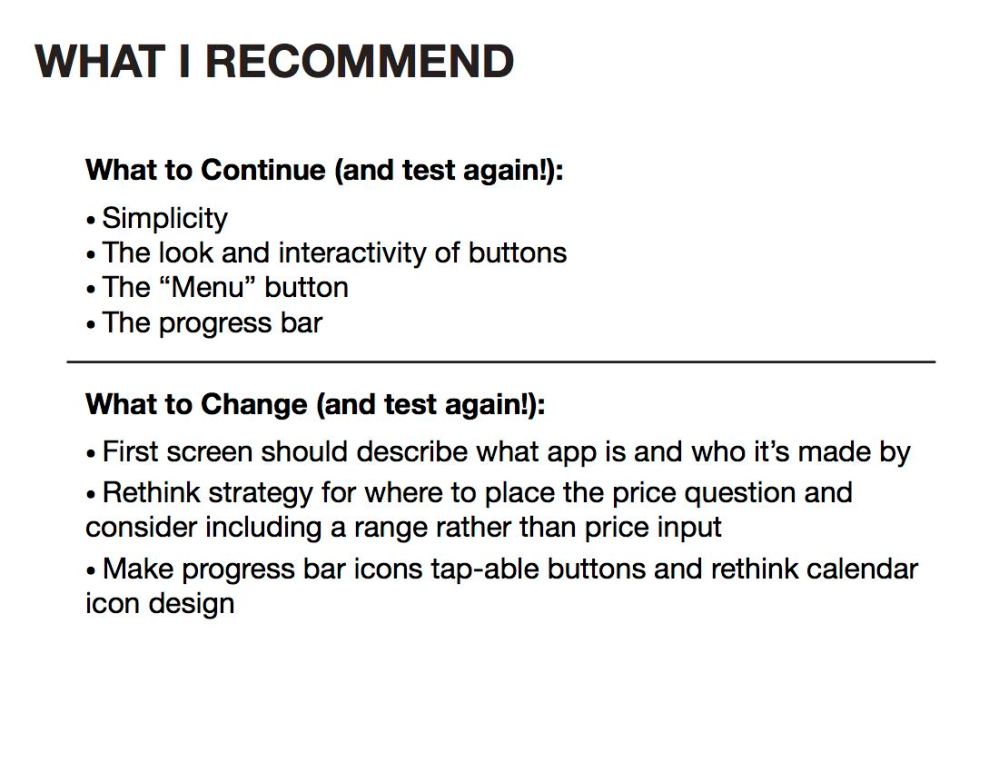 WHAT I RECOMMEND

What to Continue (and test again!):

• Simplicity
• The look and interactivity of buttons
• The “Menu” button
• The progress bar

What to Change (and test again!):

• First screen should describe what app is and who it’s made by

• Rethink strategy for where to place the price question and consider including a range rather than price input

• Make progress bar icons tap-able buttons and rethink calendar icon design